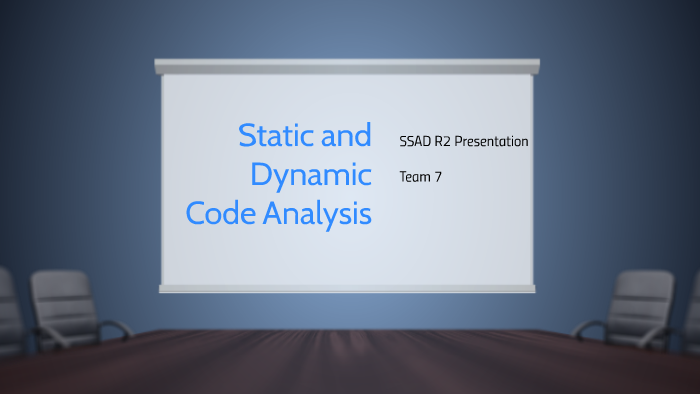 Static and Dynamic Code Analysis

SSAD R2 Presentation

Team 7